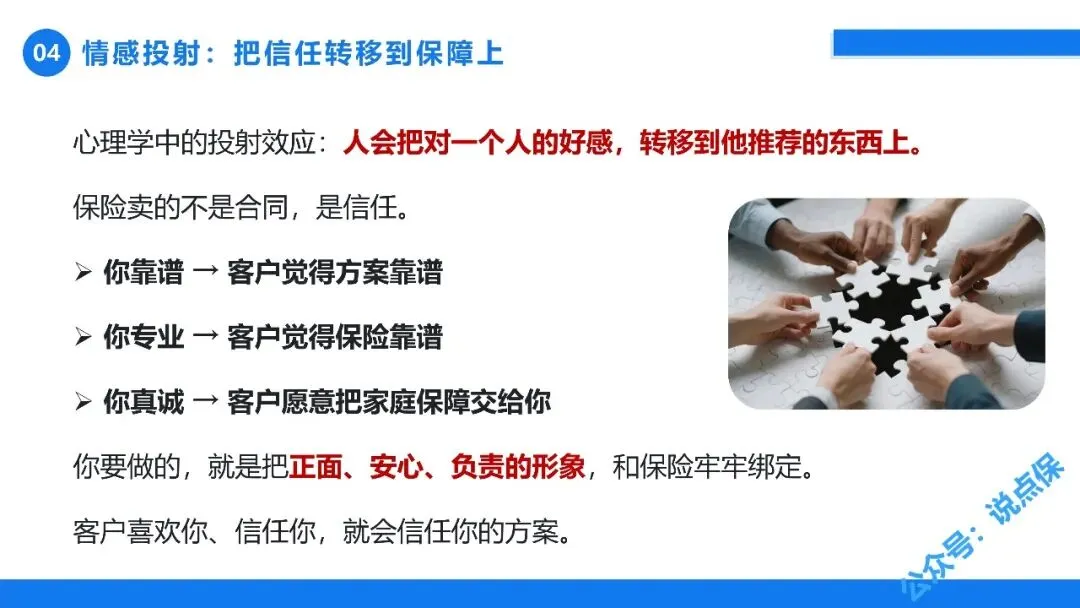 04 情感投射：把信任转移到保障上

心理学中的投射效应：人会把对一个人的好感，转移到他推荐的东西上。

保险卖的不是合同，是信任。

➢ 你靠谱 → 客户觉得方案靠谱

➢ 你专业 → 客户觉得保险靠谱

➢ 你真诚 → 客户愿意把家庭保障交给你

你要做的，就是把正面、安心、负责的形象，和保险牢牢绑定。

客户喜欢你、信任你，就会信任你的方案。

公众号：说点保